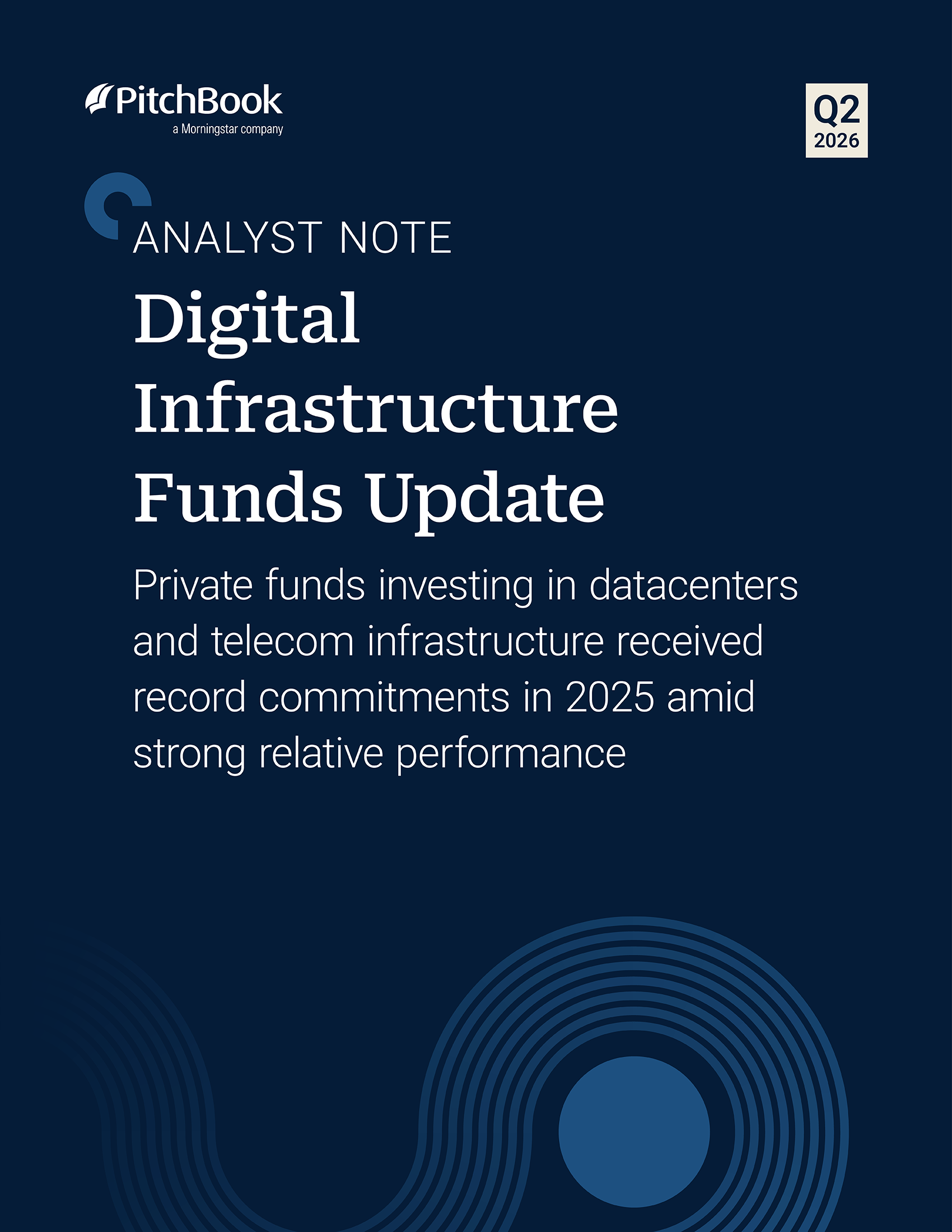 PitchBook
a Morningstar company

Q2
2026

ANALYST NOTE

Digital Infrastructure Funds Update

Private funds investing in datacenters and telecom infrastructure received record commitments in 2025 amid strong relative performance